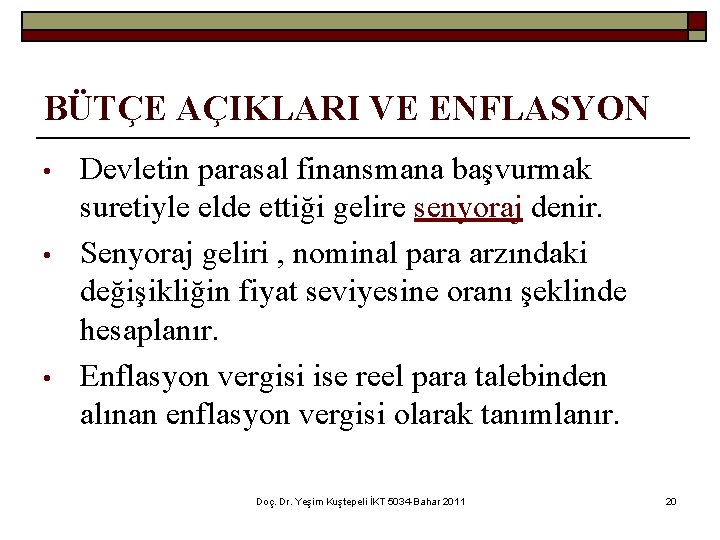 BÜTÇE AÇIKLARI VE ENFLASYON

• Devletin parasal finansmana başvurmak suretiyle elde ettiği gelire senyoraj denir.

• Senyoraj geliri , nominal para arzındaki değişikliğin fiyat seviyesine oranı şeklinde hesaplanır.

• Enflasyon vergisi ise reel para talebinden alınan enflasyon vergisi olarak tanımlanır.

Doç. Dr. Yeşim Kuştepeli İKT 5034-Bahar 2011

20